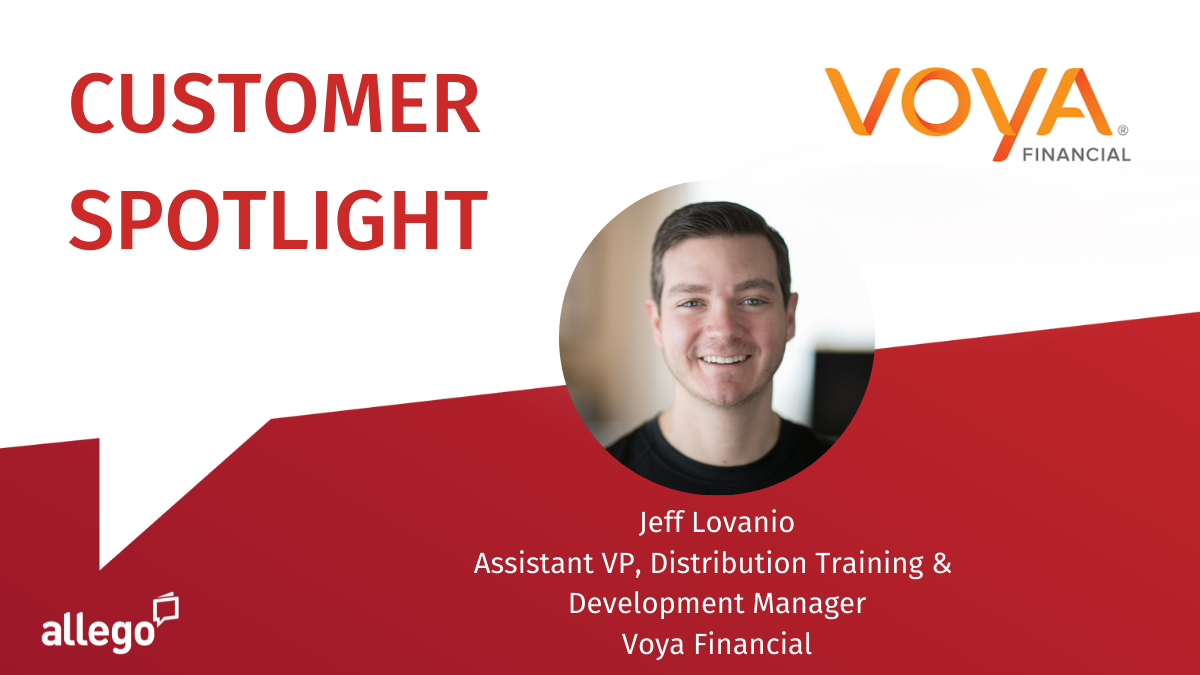 CUSTOMER SPOTLIGHT

VOYA® FINANCIAL

Jeff Lovanio
Assistant VP, Distribution Training & Development Manager
Voya Financial

allego